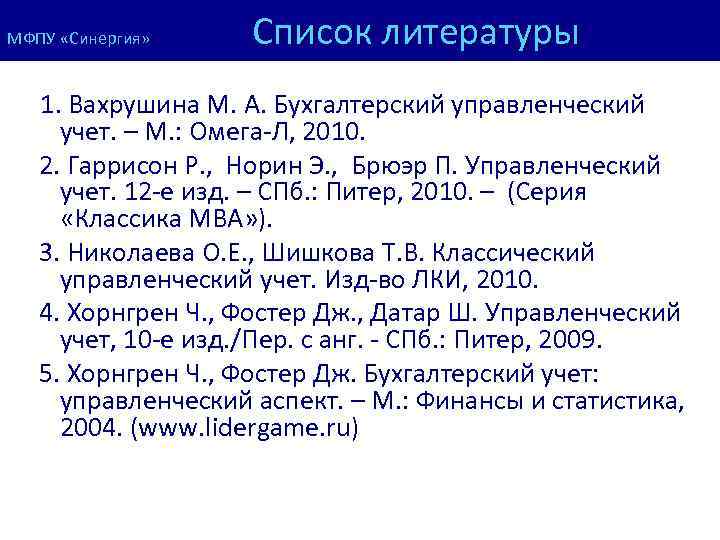 МФПУ «Синергия»

Список литературы

1. Вахрушина М. А. Бухгалтерский управленческий учет. – М.: Омега-Л, 2010.

2. Гаррисон Р., Норин Э., Брюэр П. Управленческий учет. 12-е изд. – СПб.: Питер, 2010. – (Серия «Классика МВА»).

3. Николаева О.Е., Шишкова Т.В. Классический управленческий учет. Изд-во ЛКИ, 2010.

4. Хорнгрен Ч., Фостер Дж., Датар Ш. Управленческий учет, 10-е изд./Пер. с анг. - СПб.: Питер, 2009.

5. Хорнгрен Ч., Фостер Дж. Бухгалтерский учет: управленческий аспект. – М.: Финансы и статистика, 2004. (www.lidergame.ru)